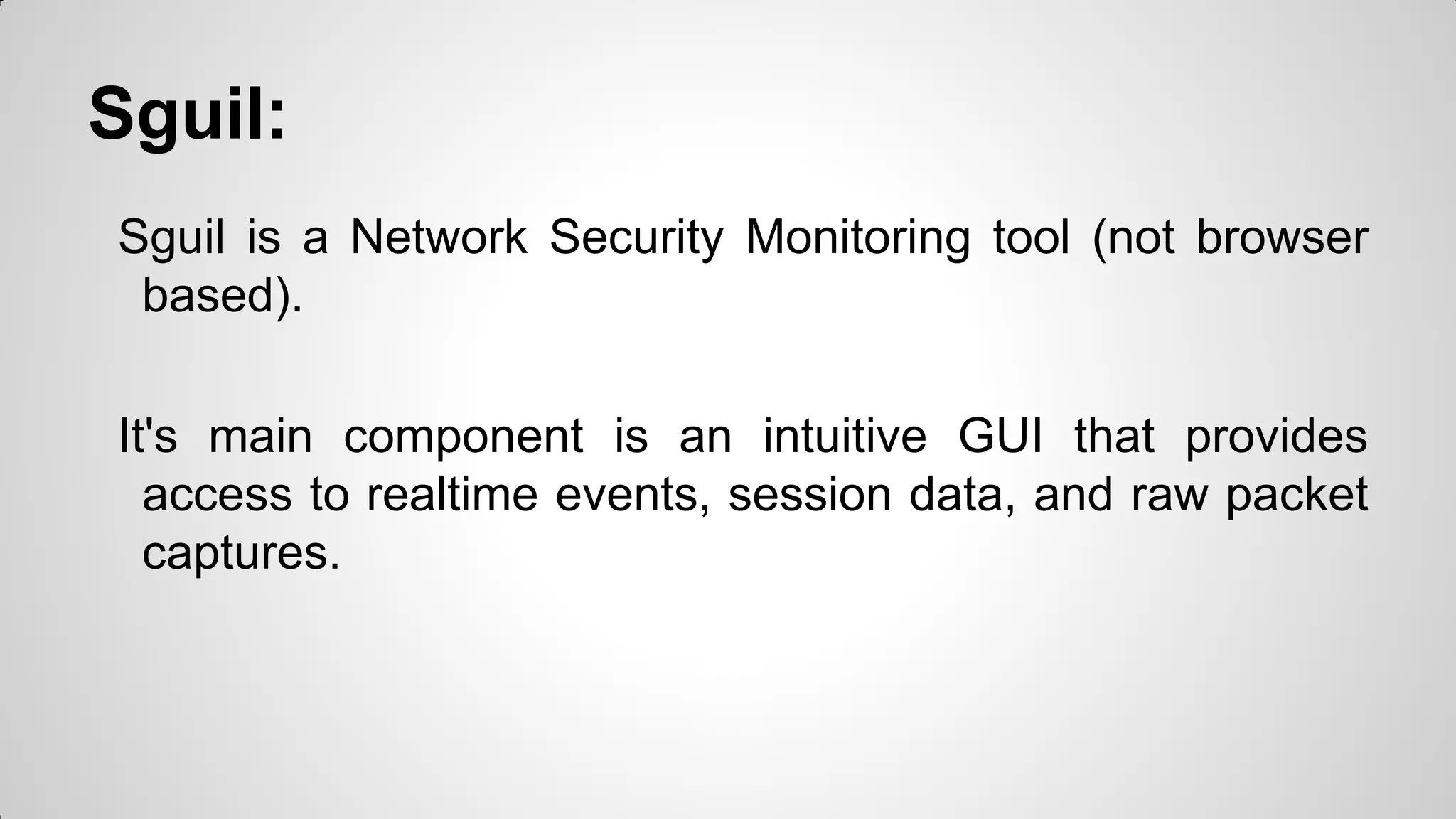 Sguil:

Sguil is a Network Security Monitoring tool (not browser based).

It's main component is an intuitive GUI that provides access to realtime events, session data, and raw packet captures.